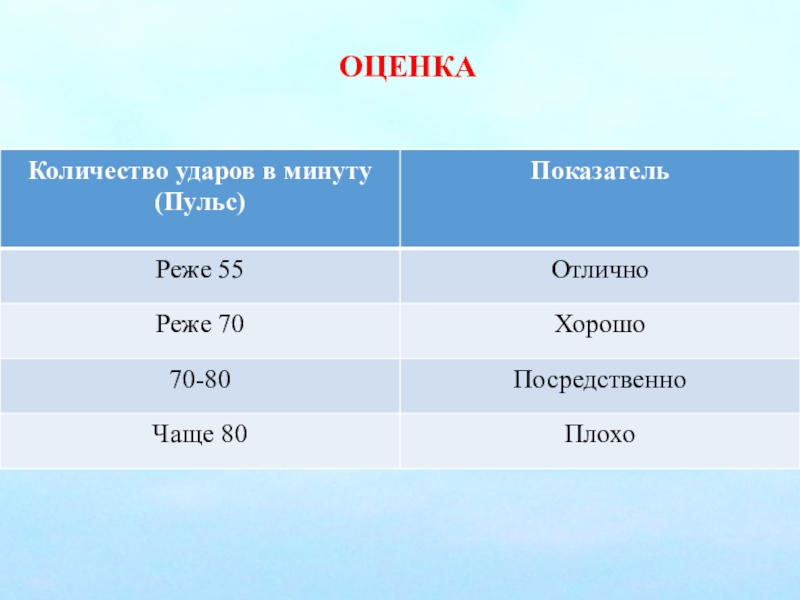 ОЦЕНКА

| Количество ударов в минуту (Пульс) | Показатель |
|---|---|
| Реже 55 | Отлично |
| Реже 70 | Хорошо |
| 70-80 | Посредственно |
| Чаще 80 | Плохо |